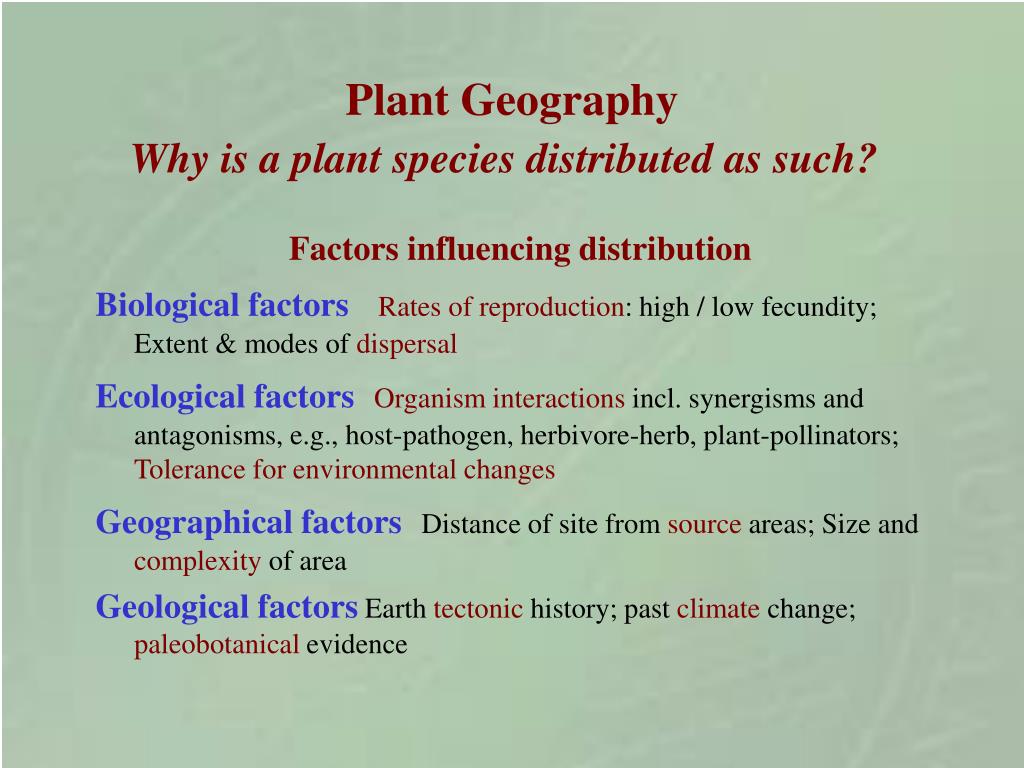 Plant Geography
Why is a plant species distributed as such?

Factors influencing distribution

Biological factors Rates of reproduction: high / low fecundity; Extent & modes of dispersal

Ecological factors Organism interactions incl. synergisms and antagonisms, e.g., host-pathogen, herbivore-herb, plant-pollinators; Tolerance for environmental changes

Geographical factors Distance of site from source areas; Size and complexity of area

Geological factors Earth tectonic history; past climate change; paleobotanical evidence